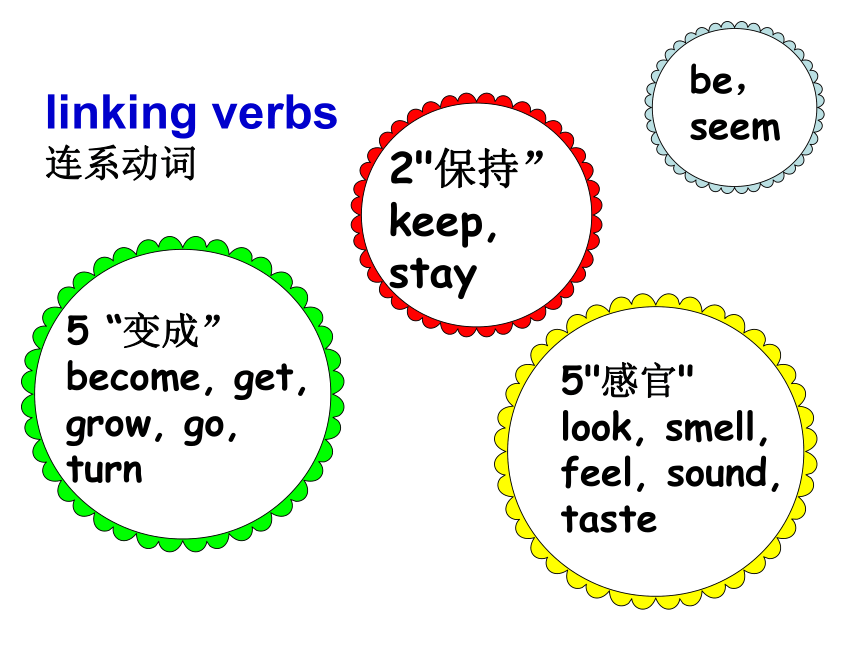 linking verbs
连系动词

be,
seem

2"保持”
keep,
stay

5 “变成”
become, get,
grow, go,
turn

5"感官"
look, smell,
feel, sound,
taste